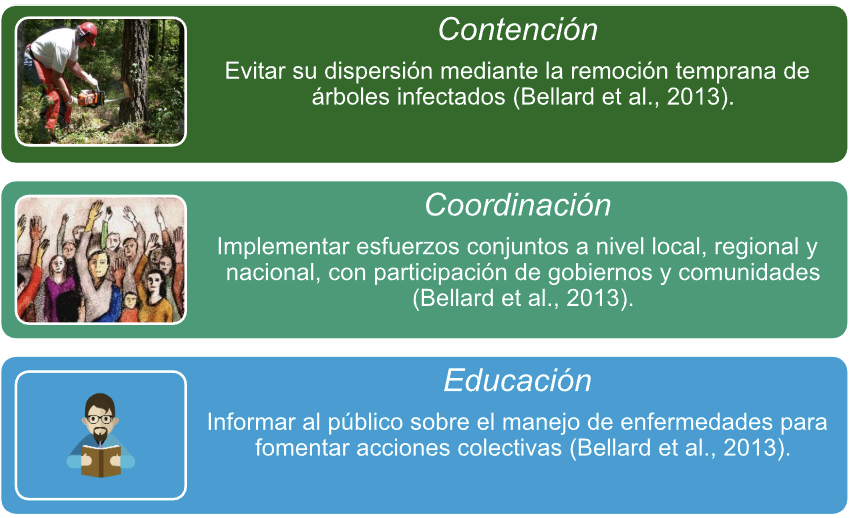 Contención

Evitar su dispersión mediante la remoción temprana de árboles infectados (Bellard et al., 2013).

Coordinación

Implementar esfuerzos conjuntos a nivel local, regional y nacional, con participación de gobiernos y comunidades (Bellard et al., 2013).

Educación

Informar al público sobre el manejo de enfermedades para fomentar acciones colectivas (Bellard et al., 2013).